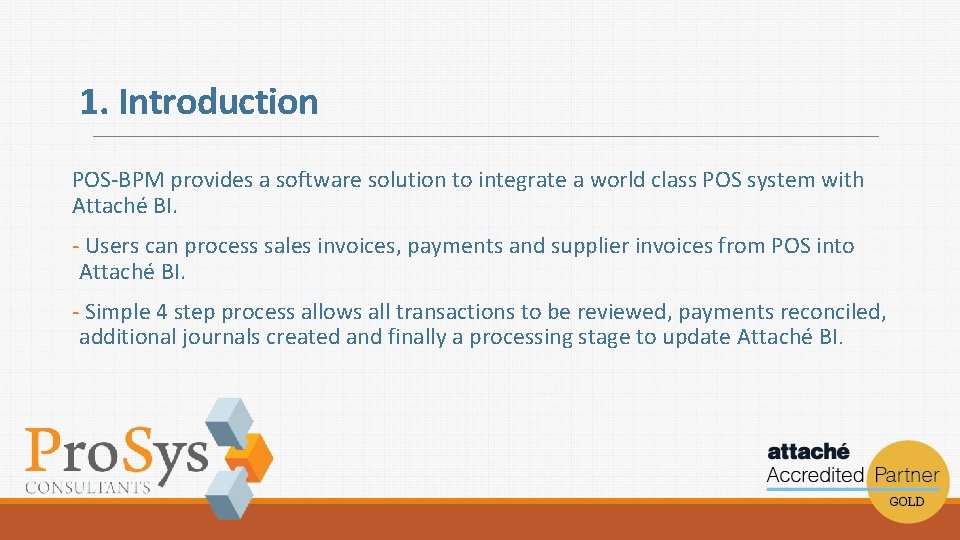 1. Introduction

POS-BPM provides a software solution to integrate a world class POS system with Attaché BI.

- Users can process sales invoices, payments and supplier invoices from POS into Attaché BI.

- Simple 4 step process allows all transactions to be reviewed, payments reconciled, additional journals created and finally a processing stage to update Attaché BI.

ProSys
CONSULTANTS

attaché
Accredited Partner
GOLD